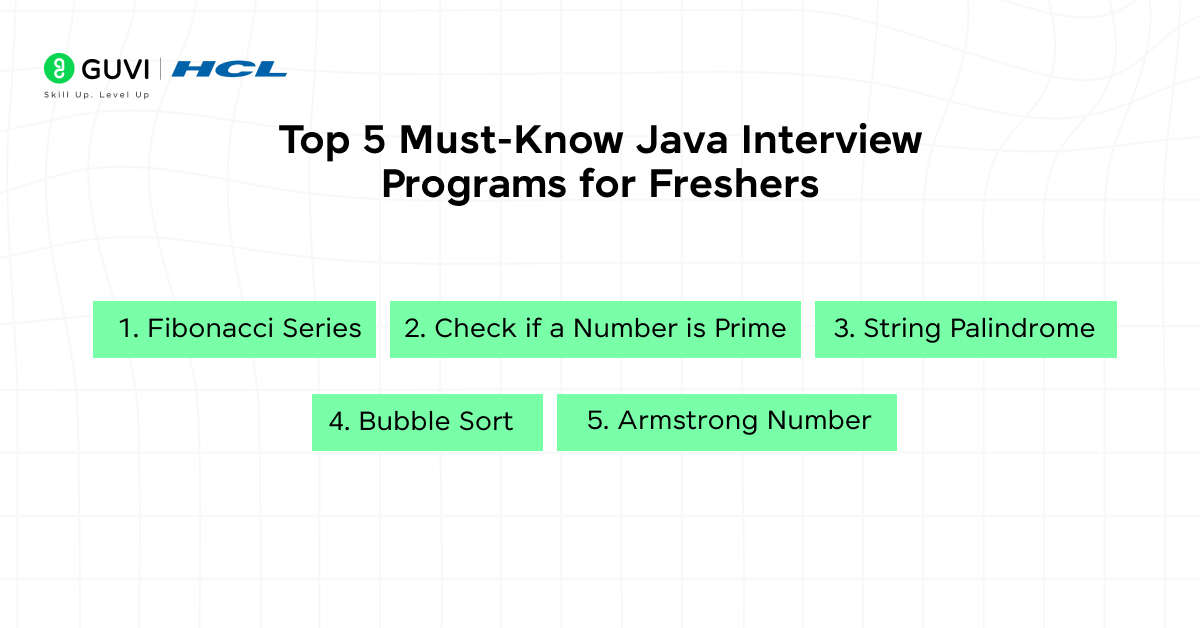 GUVI | HCL
Skill Up. Level Up

Top 5 Must-Know Java Interview Programs for Freshers

1. Fibonacci Series
2. Check if a Number is Prime
3. String Palindrome
4. Bubble Sort
5. Armstrong Number